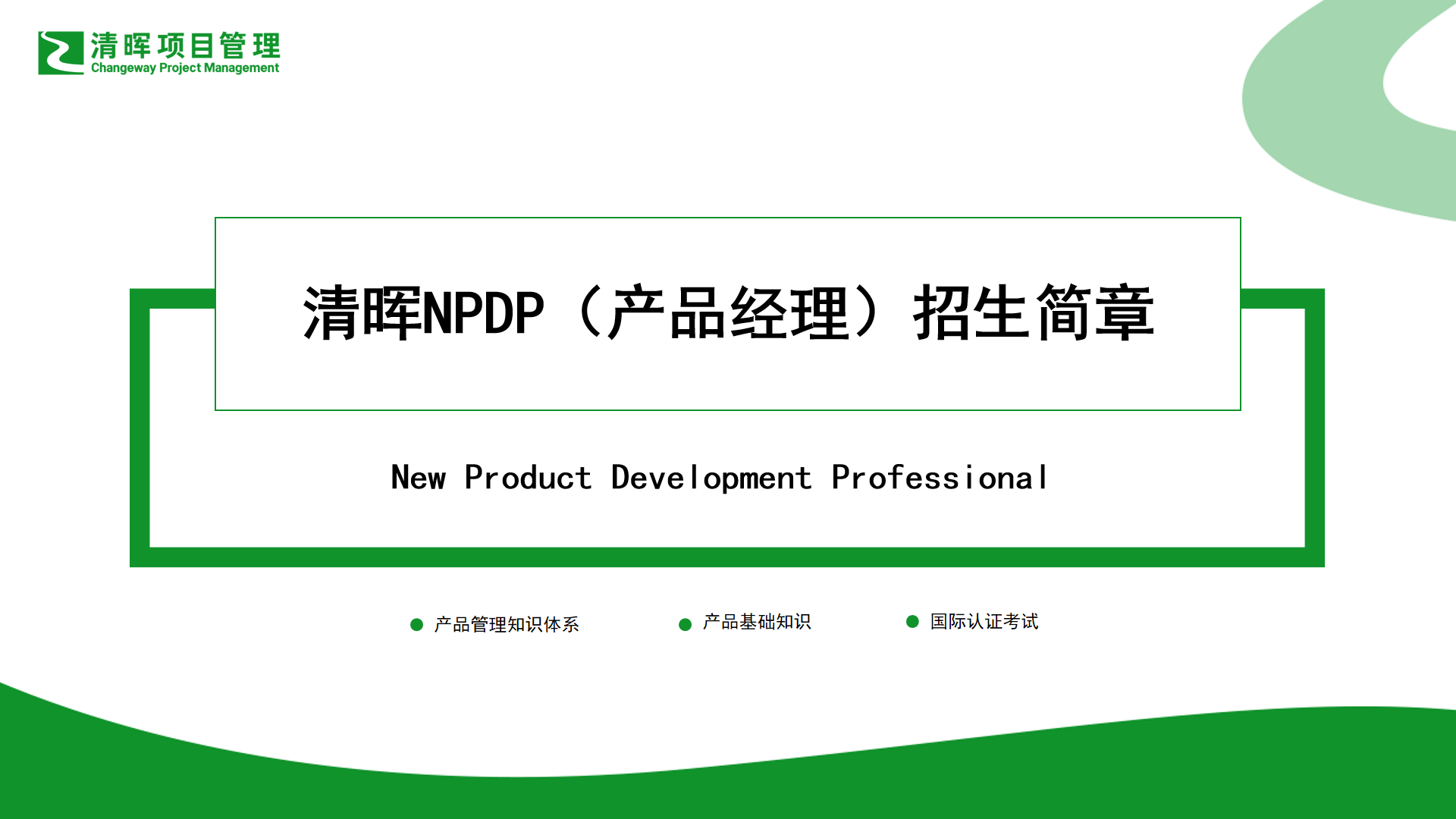 清晖项目管理
Changeway Project Management

清晖NPDP（产品经理）招生简章

New Product Development Professional

产品管理知识体系

产品基础知识

国际认证考试